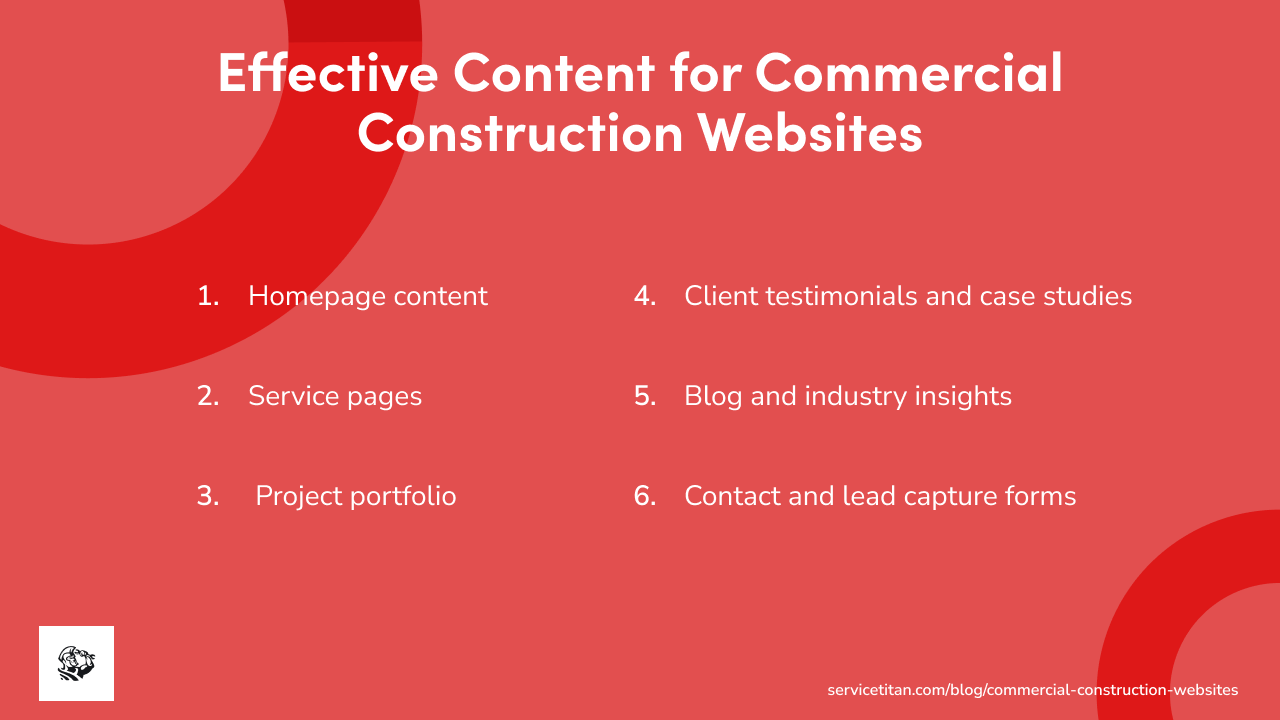 Effective Content for Commercial Construction Websites

1. Homepage content

2. Service pages

3. Project portfolio

4. Client testimonials and case studies

5. Blog and industry insights

6. Contact and lead capture forms

servicetitan.com/blog/commercial-construction-websites